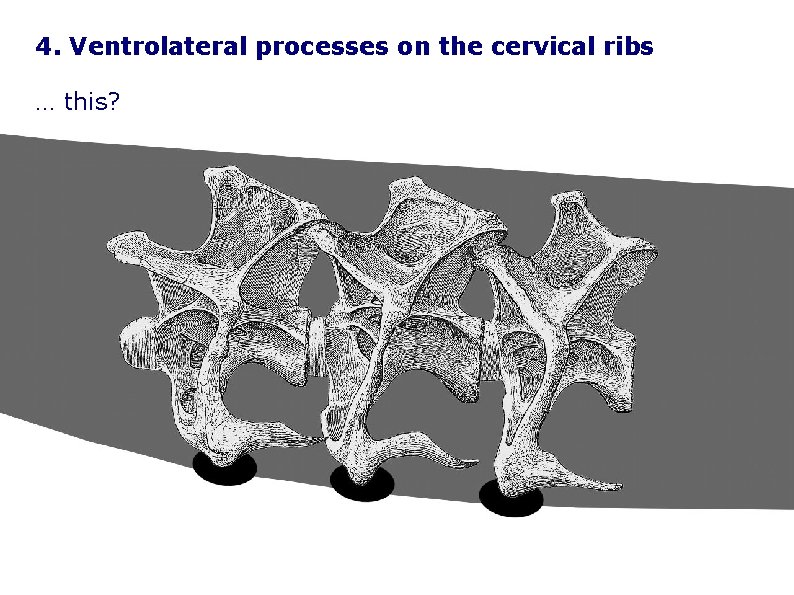 4. Ventrolateral processes on the cervical ribs

... this?